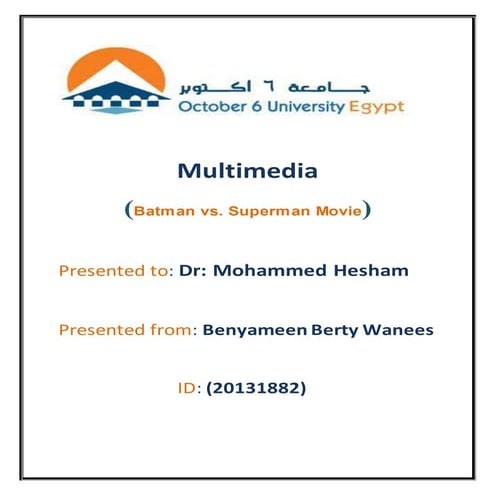 جامعة ٦ اكتوبر
October 6 University Egypt

Multimedia

(Batman vs. Superman Movie)

Presented to: Dr: Mohammed Hesham

Presented from: Benyameen Berty Wanees

ID: (20131882)